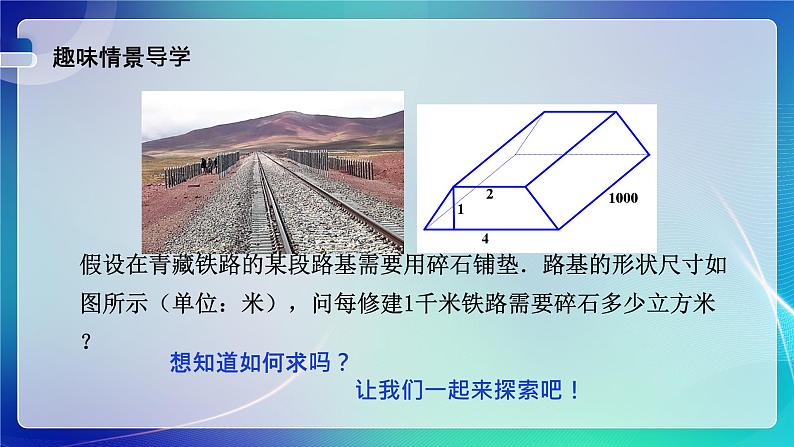 趣味情景导学

2

1

1000

4

假设在青藏铁路的某段路基需要用碎石铺垫．路基的形状尺寸如图所示（单位：米），问每修建1千米铁路需要碎石多少立方米？

想知道如何求吗？

让我们一起来探索吧！